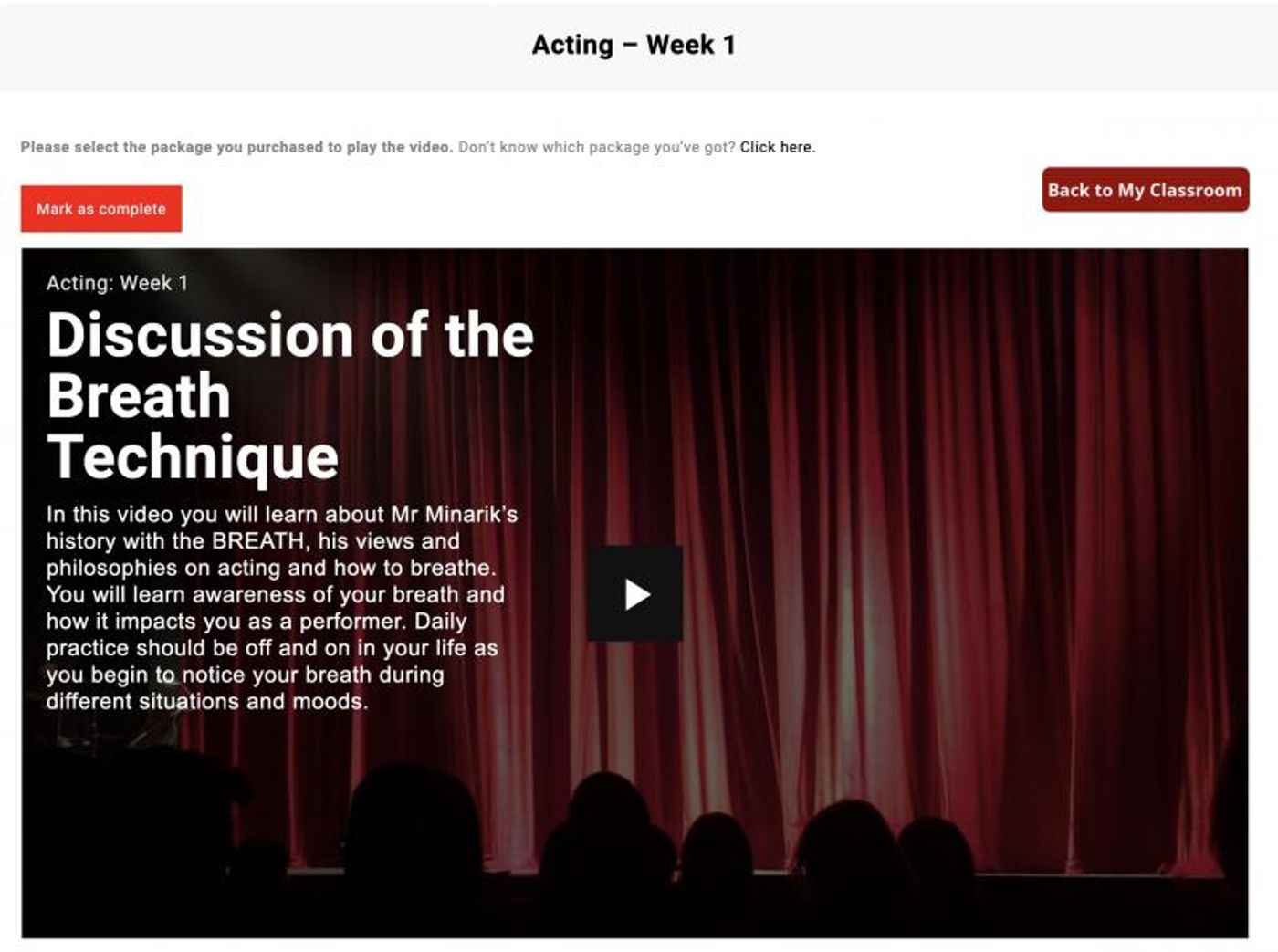 Acting – Week 1

Please select the package you purchased to play the video. Don't know which package you've got? Click here.

Mark as complete

Back to My Classroom

Acting: Week 1

Discussion of the Breath Technique

In this video you will learn about Mr Minarik's history with the BREATH, his views and philosophies on acting and how to breathe. You will learn awareness of your breath and how it impacts you as a performer. Daily practice should be off and on in your life as you begin to notice your breath during different situations and moods.